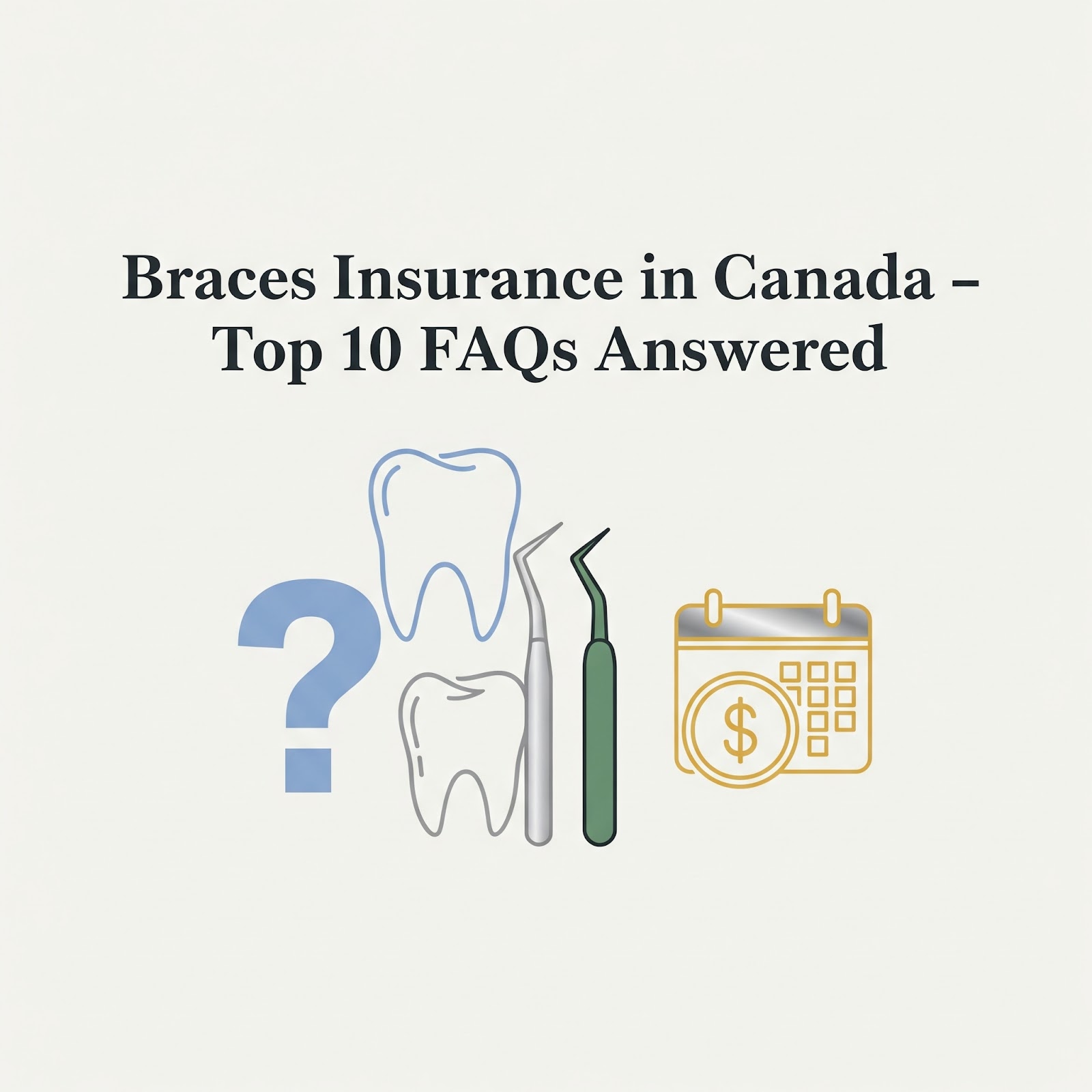 Braces Insurance in Canada – Top 10 FAQs Answered

?

$